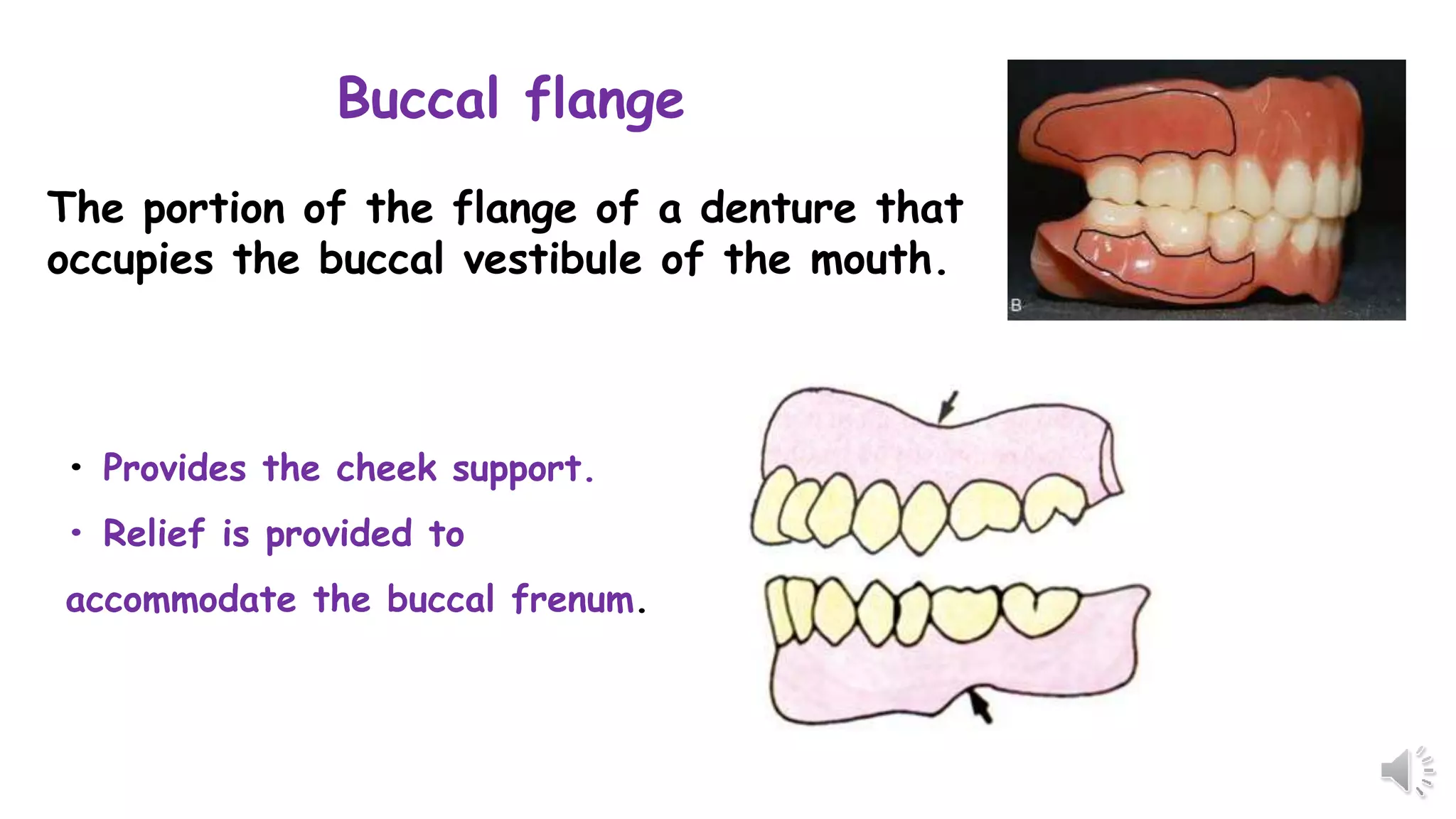 Buccal flange

The portion of the flange of a denture that occupies the buccal vestibule of the mouth.

B

• Provides the cheek support.

• Relief is provided to accommodate the buccal frenum.